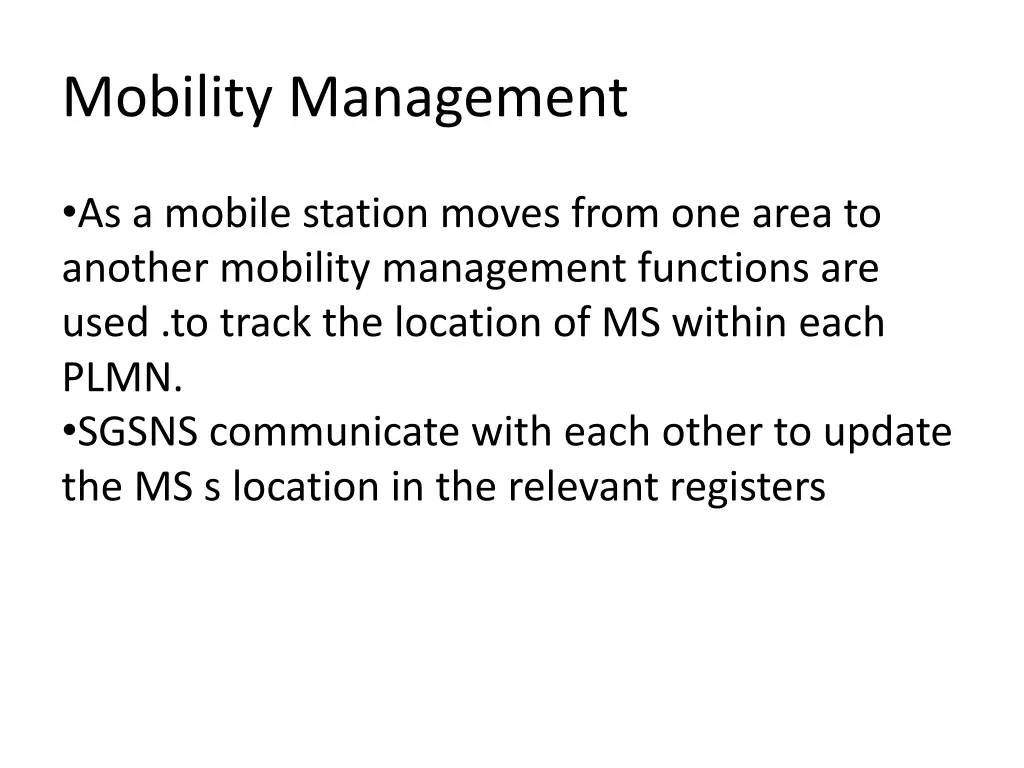 Mobility Management

•As a mobile station moves from one area to another mobility management functions are used .to track the location of MS within each PLMN.
•SGSNS communicate with each other to update the MS s location in the relevant registers